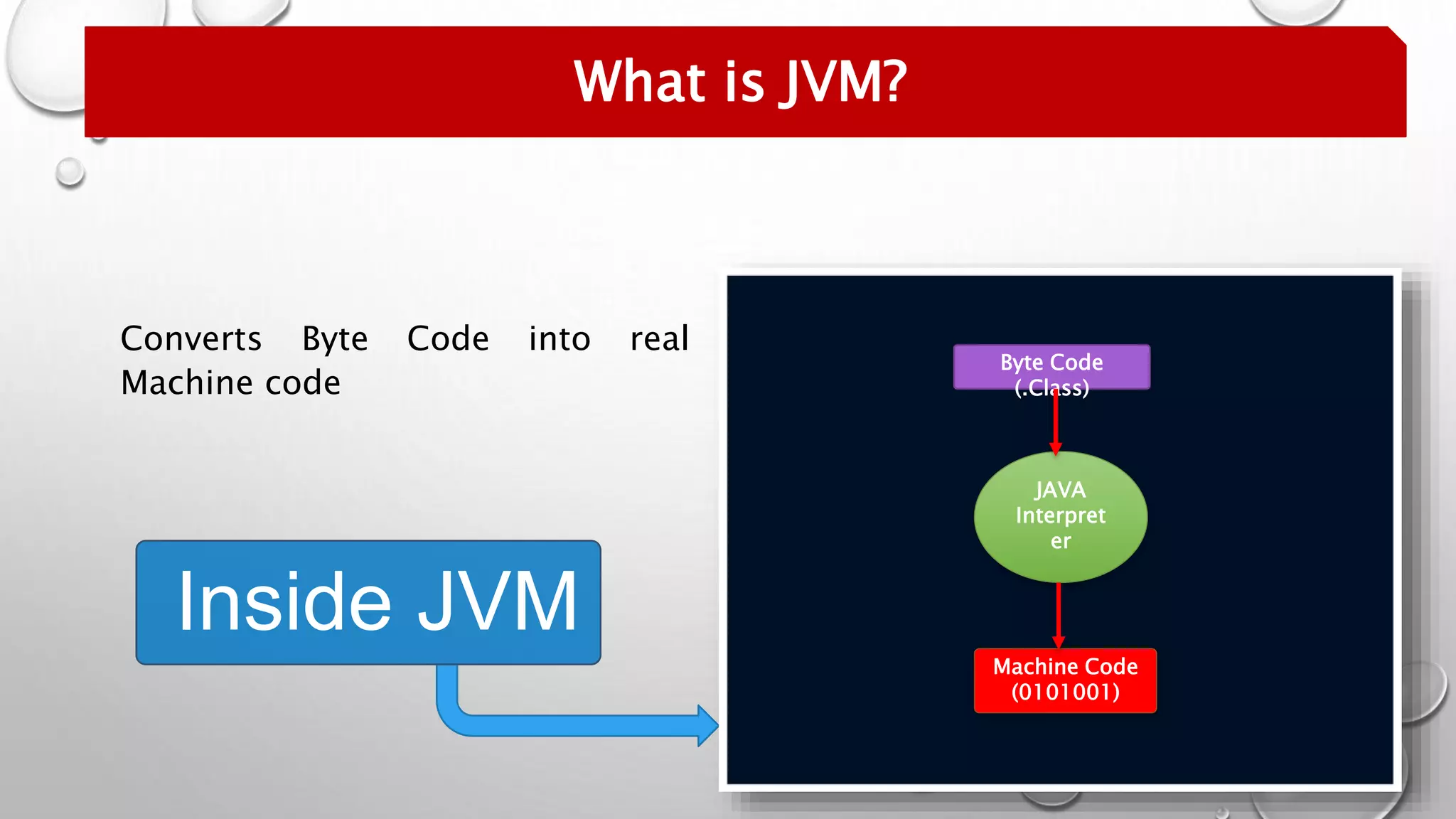 What is JVM?

Converts Byte Code into real Machine code

Inside JVM

Byte Code
(.Class)

JAVA
Interpret
er

Machine Code
(0101001)